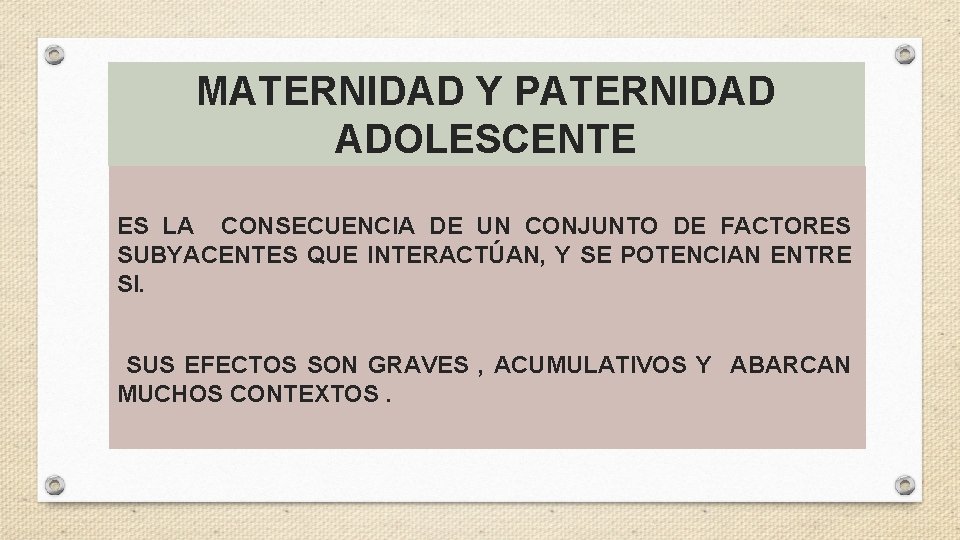 MATERNIDAD Y PATERNIDAD ADOLESCENTE

ES LA CONSECUENCIA DE UN CONJUNTO DE FACTORES SUBYACENTES QUE INTERACTÚAN, Y SE POTENCIAN ENTRE SI.

SUS EFECTOS SON GRAVES , ACUMULATIVOS Y ABARCAN MUCHOS CONTEXTOS .